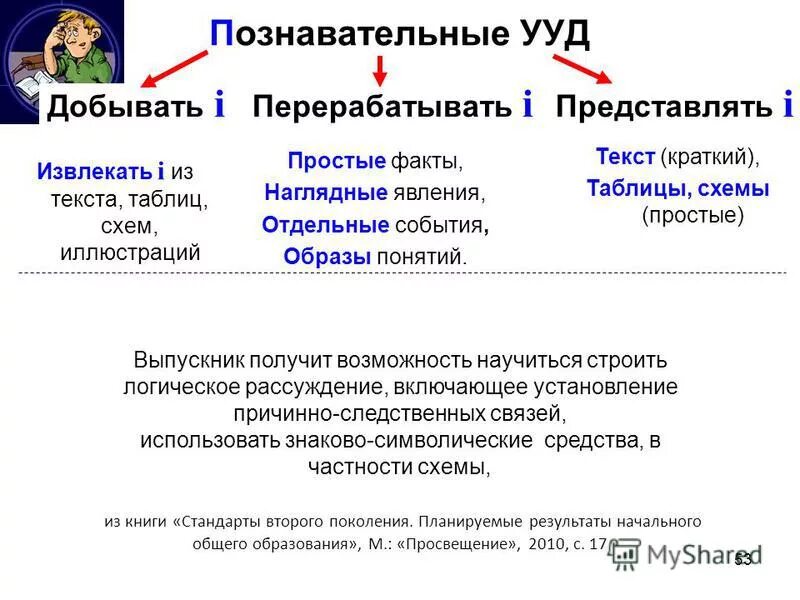 Познавательные УУД

Добывать i Перерабатывать i Представлять i

Извлекать i из текста, таблиц, схем, иллюстраций

Простые факты, Наглядные явления, Отдельные события, Образы понятий.

Текст (краткий), Таблицы, схемы (простые)

Выпускник получит возможность научиться строить логическое рассуждение, включающее установление причинно-следственных связей, использовать знаково-символические средства, в частности схемы,

из книги «Стандарты второго поколения. Планируемые результаты начального общего образования», М.: «Просвещение», 2010, с. 17

MyShared

53